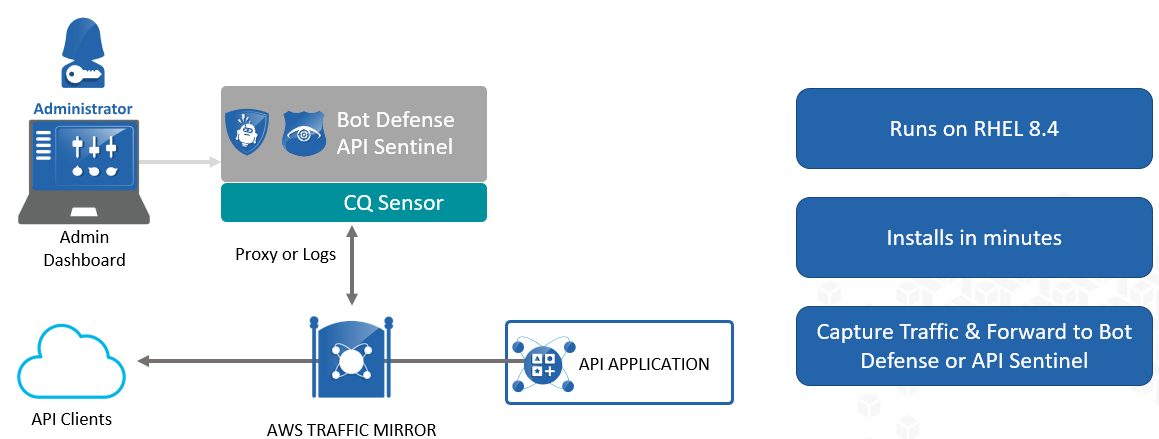 Administrator

Admin Dashboard

Bot Defense
API Sentinel

CQ Sensor

Proxy or Logs

API Clients

AWS TRAFFIC MIRROR

API APPLICATION

Runs on RHEL 8.4

Installs in minutes

Capture Traffic & Forward to Bot Defense or API Sentinel